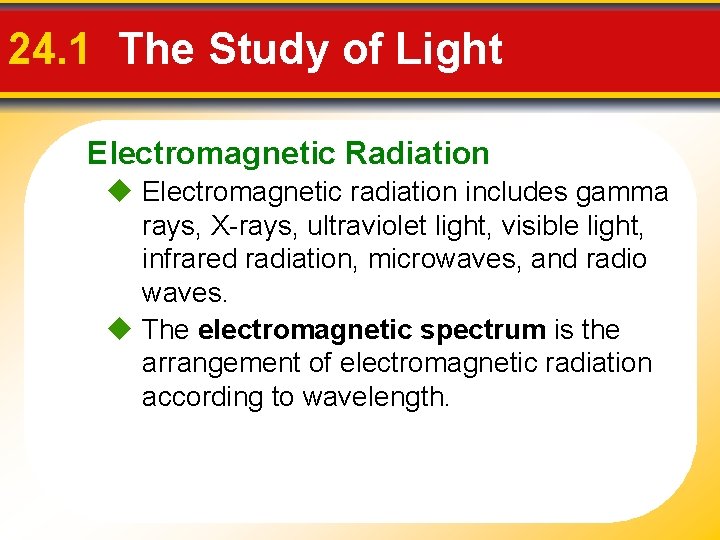 24.1 The Study of Light

Electromagnetic Radiation

◆ Electromagnetic radiation includes gamma rays, X-rays, ultraviolet light, visible light, infrared radiation, microwaves, and radio waves.

◆ The electromagnetic spectrum is the arrangement of electromagnetic radiation according to wavelength.